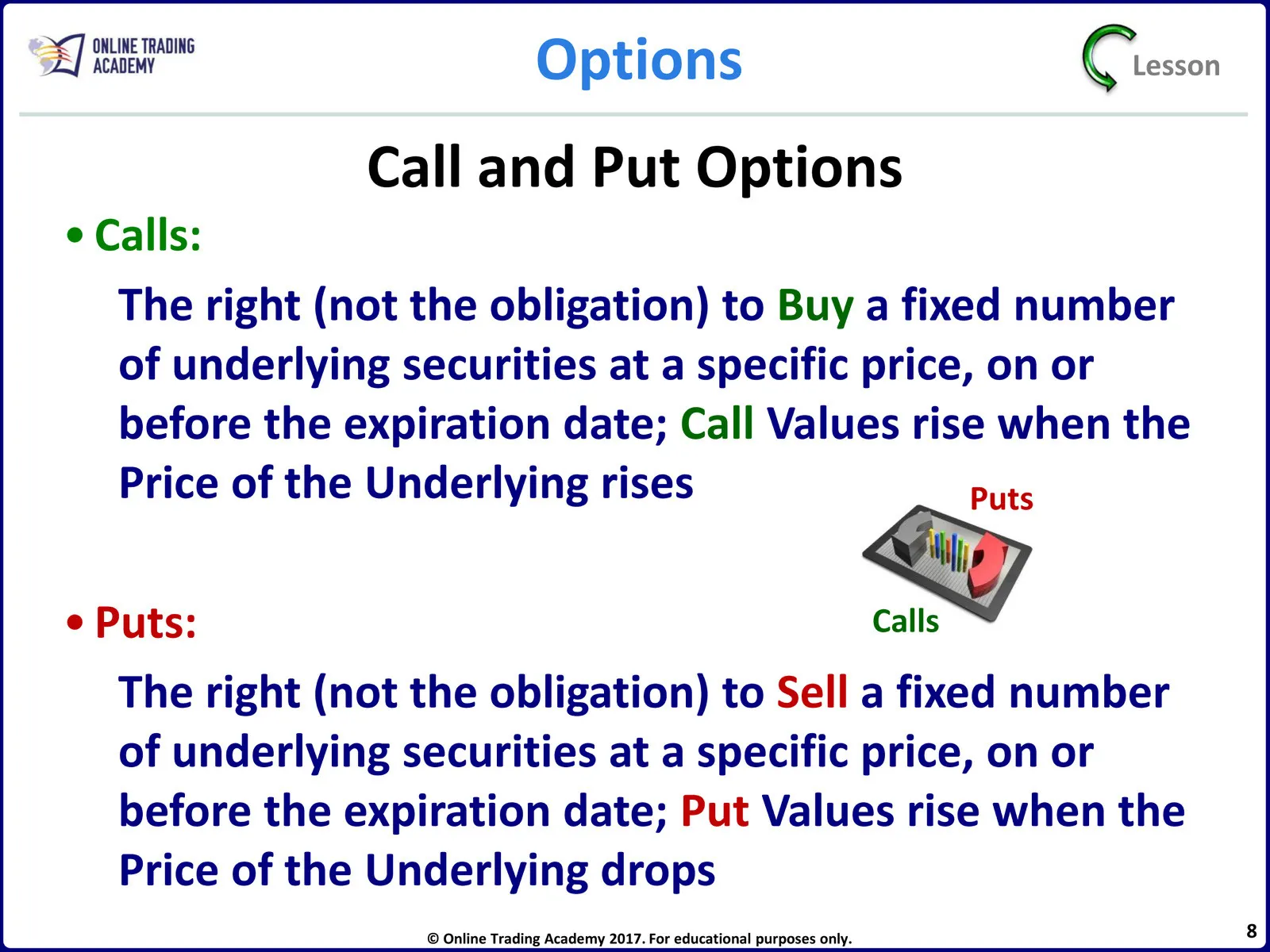 ONLINE TRADING ACADEMY

Options

Lesson

Call and Put Options

• Calls:

The right (not the obligation) to Buy a fixed number of underlying securities at a specific price, on or before the expiration date; Call Values rise when the Price of the Underlying rises

Puts

Calls

• Puts:

The right (not the obligation) to Sell a fixed number of underlying securities at a specific price, on or before the expiration date; Put Values rise when the Price of the Underlying drops

© Online Trading Academy 2017. For educational purposes only.

8